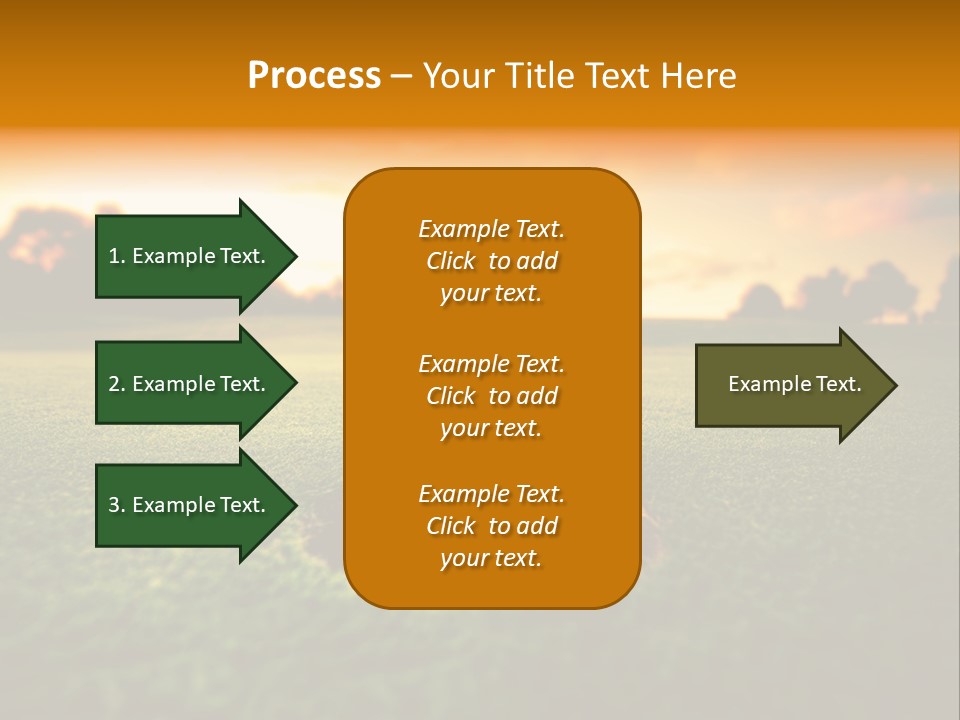 Process – Your Title Text Here

1. Example Text.

2. Example Text.

3. Example Text.

Example Text. Click to add your text.

Example Text. Click to add your text.

Example Text. Click to add your text.

Example Text.